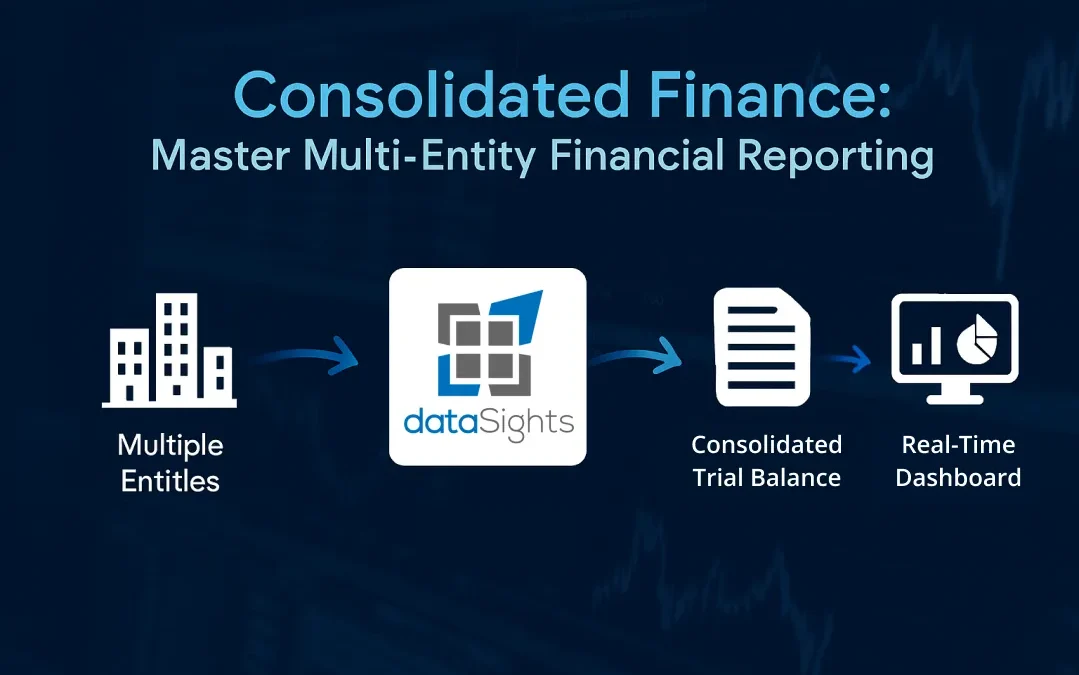 Consolidated Finance:
Master Multi-Entity Financial Reporting

Multiple Entitles

dataSights

Consolidated Trial Balance

Real-Time Dashboard